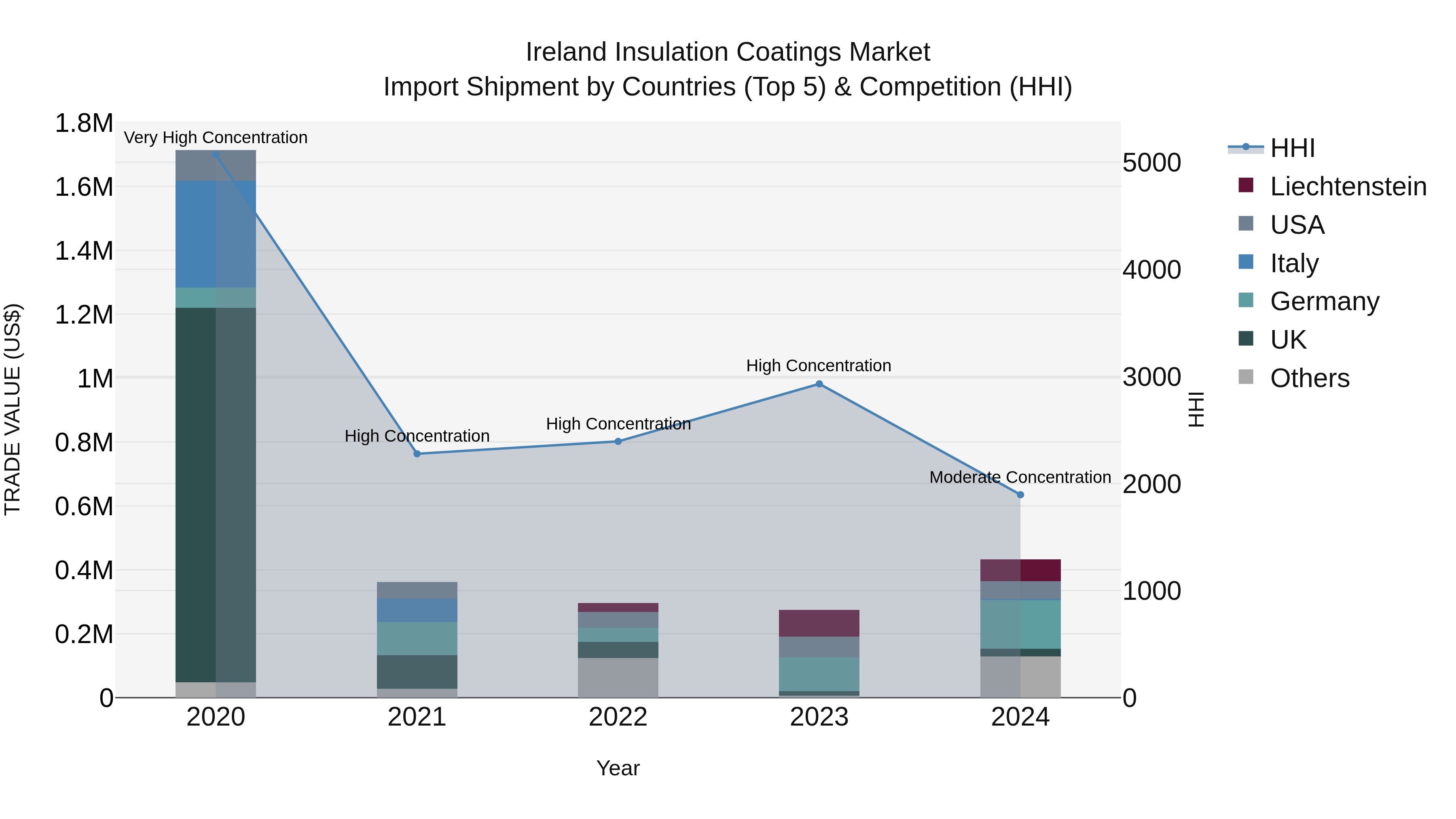 Ireland Insulation Coatings Market
Import Shipment by Countries (Top 5) & Competition (HHI)

TRADE VALUE (US$)

1.8M
1.6M
1.4M
1.2M
1M
0.8M
0.6M
0.4M
0.2M
0

Very High Concentration
High Concentration
High Concentration
High Concentration
Moderate Concentration

2020
2021
2022
2023
2024

Year

5000
4000
3000
2000
1000
0

HHI

HHI
Liechtenstein
USA
Italy
Germany
UK
Others